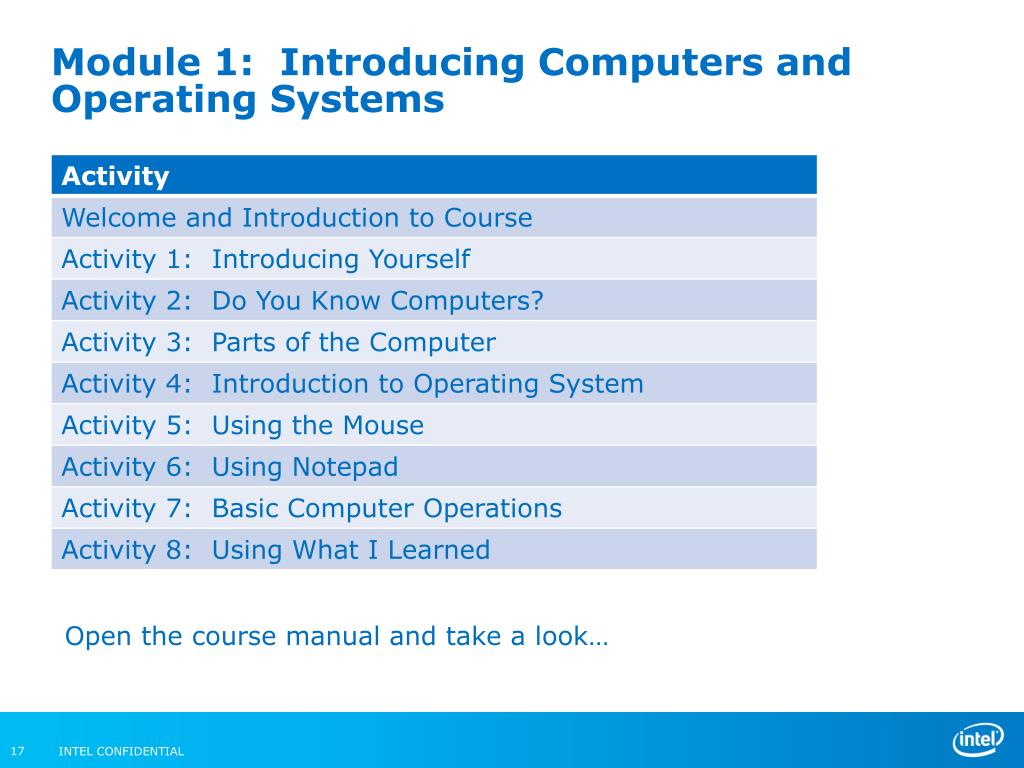 Module 1: Introducing Computers and Operating Systems

| Activity |
|---|
| Welcome and Introduction to Course |
| Activity 1: Introducing Yourself |
| Activity 2: Do You Know Computers? |
| Activity 3: Parts of the Computer |
| Activity 4: Introduction to Operating System |
| Activity 5: Using the Mouse |
| Activity 6: Using Notepad |
| Activity 7: Basic Computer Operations |
| Activity 8: Using What I Learned |

Open the course manual and take a look…

17 INTEL CONFIDENTIAL

intel